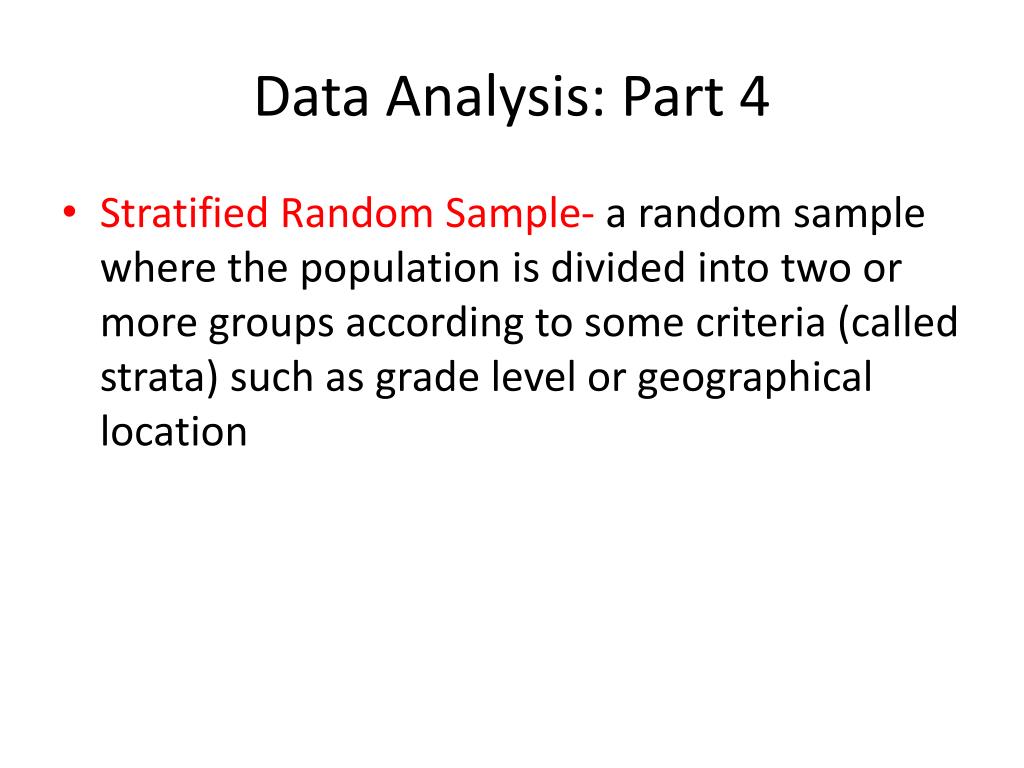 Data Analysis: Part 4

• Stratified Random Sample- a random sample where the population is divided into two or more groups according to some criteria (called strata) such as grade level or geographical location